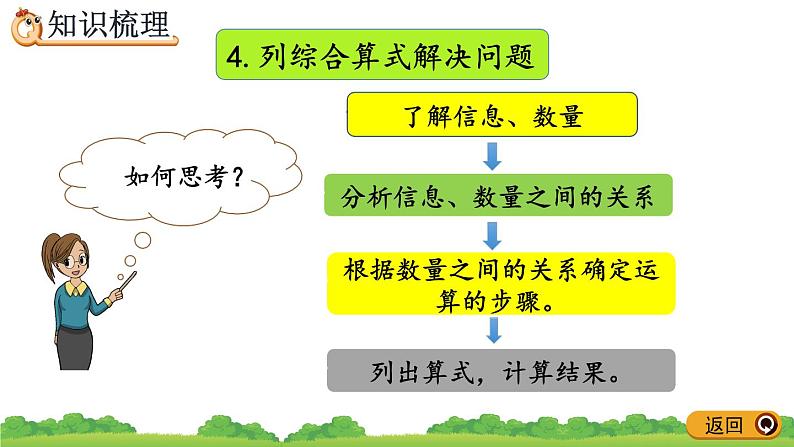 知识梳理

4. 列综合算式解决问题

如何思考？

了解信息、数量

分析信息、数量之间的关系

根据数量之间的关系确定运算的步骤。

列出算式，计算结果。

返回